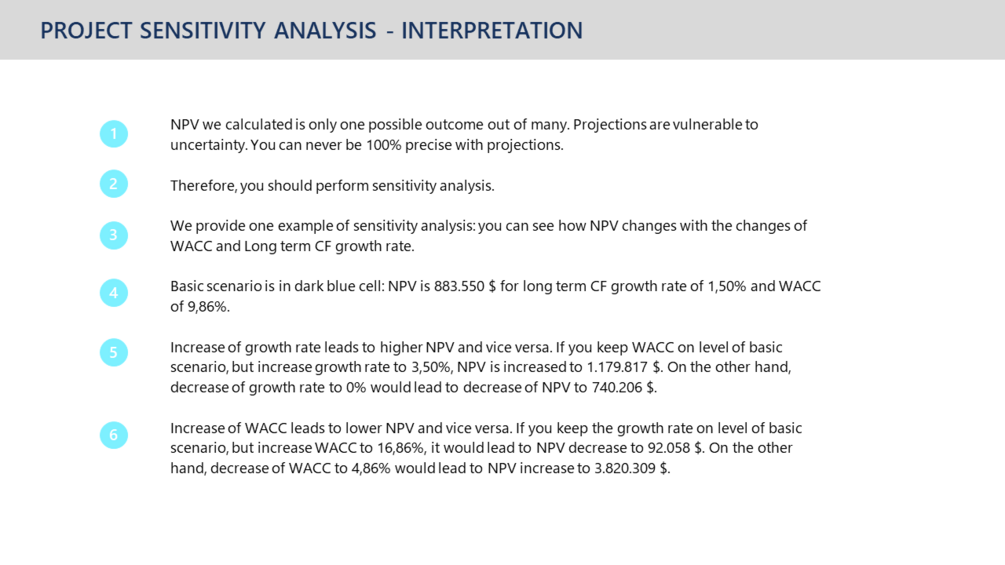 PROJECT SENSITIVITY ANALYSIS - INTERPRETATION

1

NPV we calculated is only one possible outcome out of many. Projections are vulnerable to uncertainty. You can never be 100% precise with projections.

2

Therefore, you should perform sensitivity analysis.

3

We provide one example of sensitivity analysis: you can see how NPV changes with the changes of WACC and Long term CF growth rate.

4

Basic scenario is in dark blue cell: NPV is 883.550 $ for long term CF growth rate of 1,50% and WACC of 9,86%.

5

Increase of growth rate leads to higher NPV and vice versa. If you keep WACC on level of basic scenario, but increase growth rate to 3,50%, NPV is increased to 1.179.817 $. On the other hand, decrease of growth rate to 0% would lead to decrease of NPV to 740.206 $.

6

Increase of WACC leads to lower NPV and vice versa. If you keep the growth rate on level of basic scenario, but increase WACC to 16,86%, it would lead to NPV decrease to 92.058 $. On the other hand, decrease of WACC to 4,86% would lead to NPV increase to 3.820.309 $.